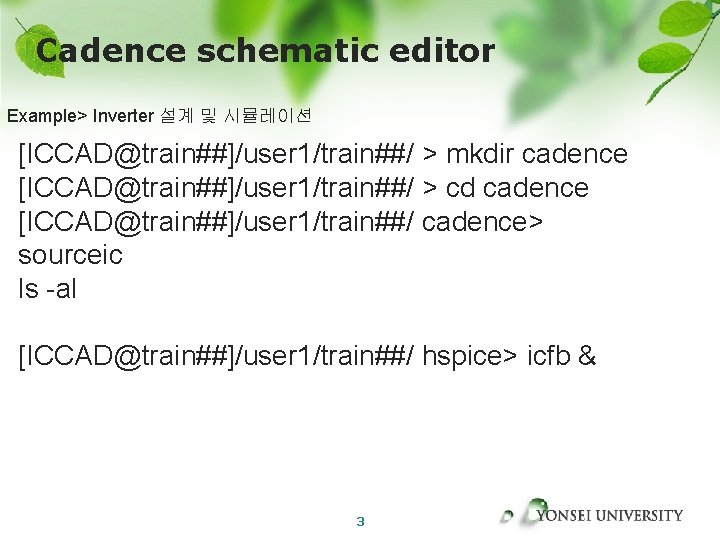 Cadence schematic editor

Example> Inverter 설계 및 시뮬레이션

[ICCAD@train##]/user1/train##/ > mkdir cadence
[ICCAD@train##]/user1/train##/ > cd cadence
[ICCAD@train##]/user1/train##/ cadence>
sourceic
ls -al

[ICCAD@train##]/user1/train##/ hspice> icfb &

3

YONSEI UNIVERSITY